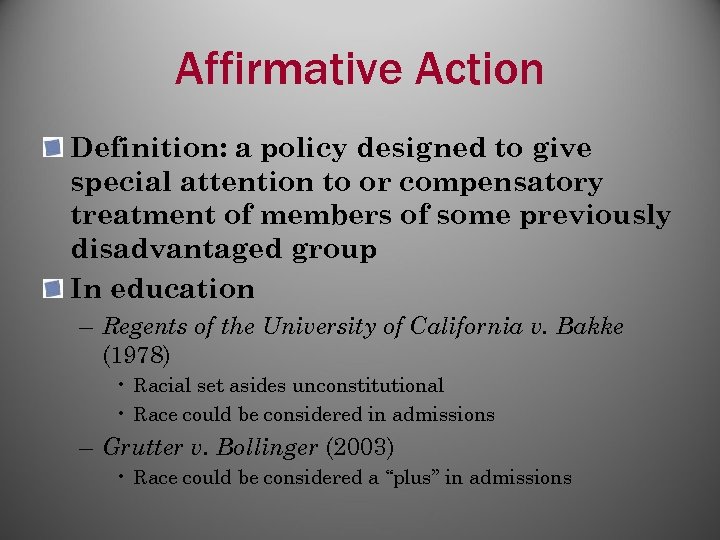 Affirmative Action

Definition: a policy designed to give special attention to or compensatory treatment of members of some previously disadvantaged group

In education

– Regents of the University of California v. Bakke (1978)

• Racial set asides unconstitutional

• Race could be considered in admissions

– Grutter v. Bollinger (2003)

• Race could be considered a “plus” in admissions